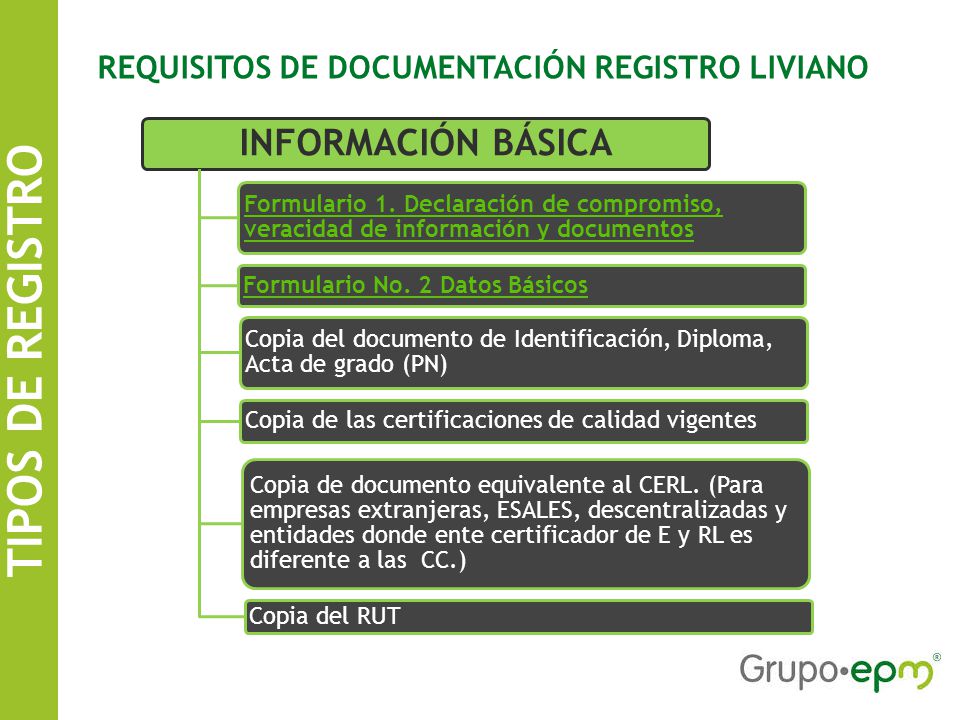 TIPOS DE REGISTRO

REQUISITOS DE DOCUMENTACIÓN REGISTRO LIVIANO

INFORMACIÓN BÁSICA

Formulario 1. Declaración de compromiso, veracidad de información y documentos

Formulario No. 2 Datos Básicos

Copia del documento de Identificación, Diploma, Acta de grado (PN)

Copia de las certificaciones de calidad vigentes

Copia de documento equivalente al CERL. (Para empresas extranjeras, ESALES, descentralizadas y entidades donde ente certificador de E y RL es diferente a las CC.)

Copia del RUT

Grupo•epm®